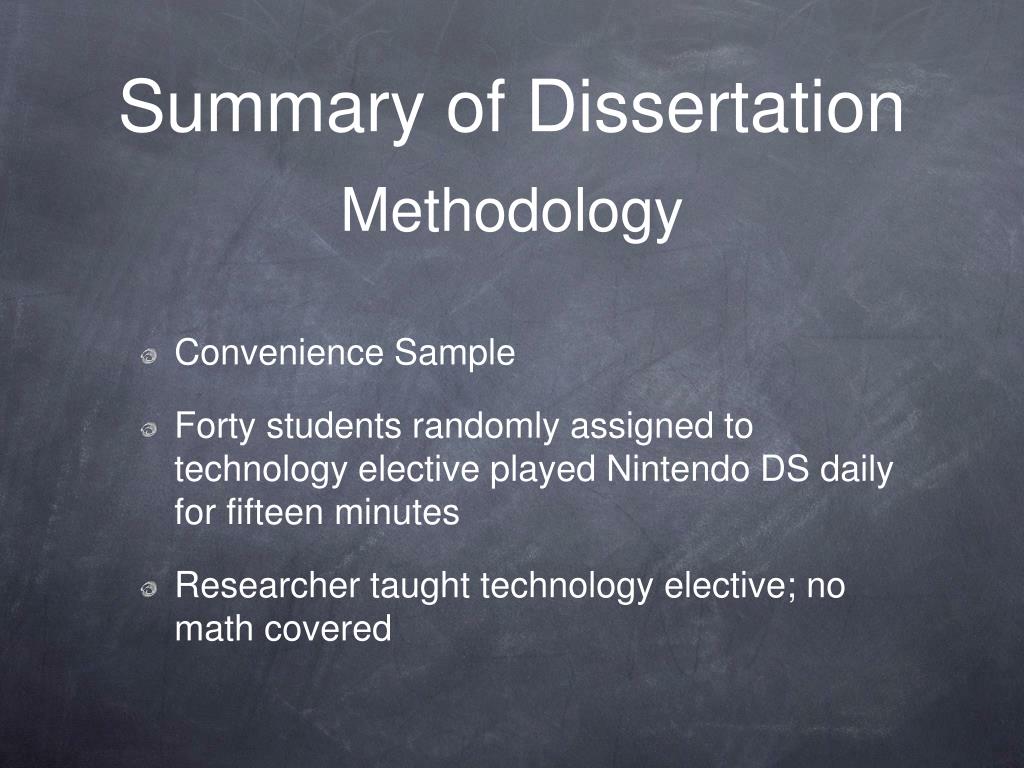 Summary of Dissertation
Methodology

Convenience Sample

Forty students randomly assigned to technology elective played Nintendo DS daily for fifteen minutes

Researcher taught technology elective; no math covered